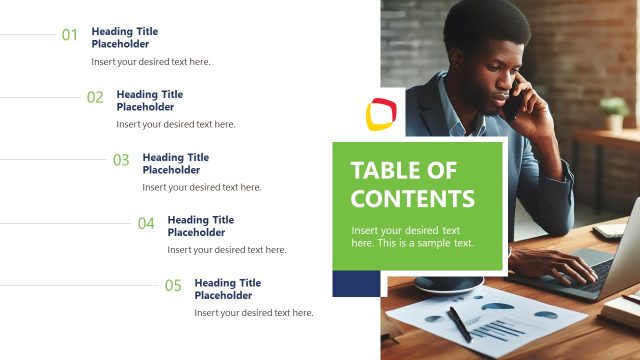 01 Heading Title Placeholder

Insert your desired text here.

02 Heading Title Placeholder

Insert your desired text here.

03 Heading Title Placeholder

Insert your desired text here.

04 Heading Title Placeholder

Insert your desired text here.

05 Heading Title Placeholder

Insert your desired text here.

TABLE OF CONTENTS

Insert your desired text here. This is a sample text.